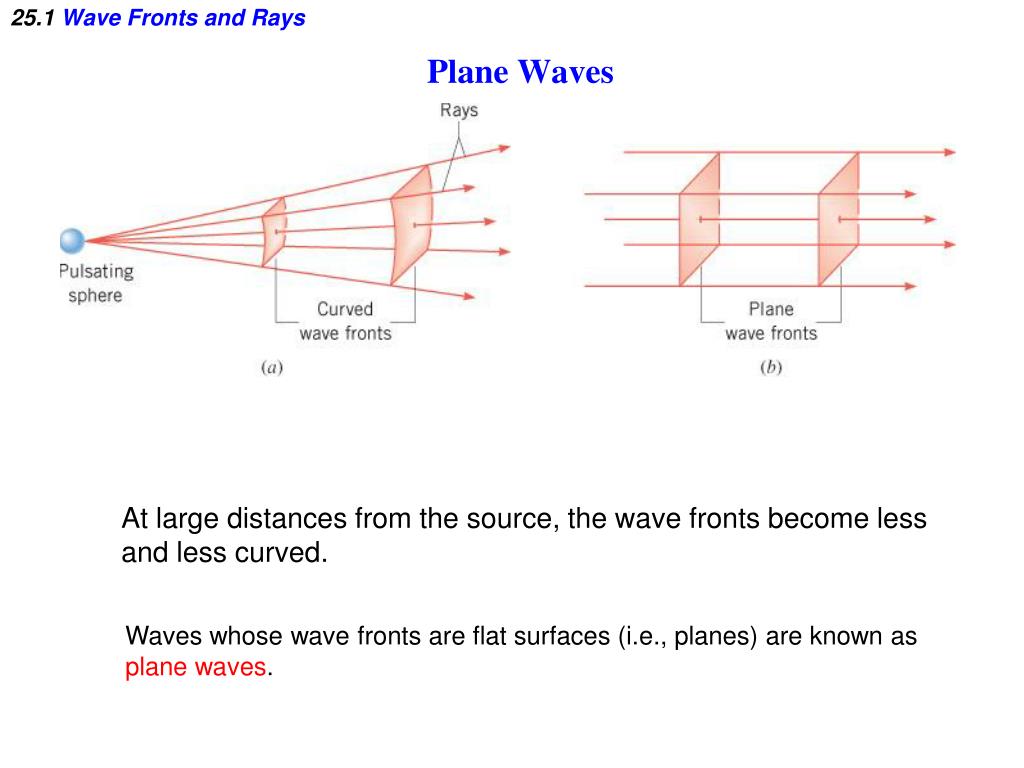 25.1 Wave Fronts and Rays

Plane Waves

Rays

Pulsating sphere

Curved wave fronts

(a)

Plane wave fronts

(b)

At large distances from the source, the wave fronts become less and less curved.

Waves whose wave fronts are flat surfaces (i.e., planes) are known as plane waves.